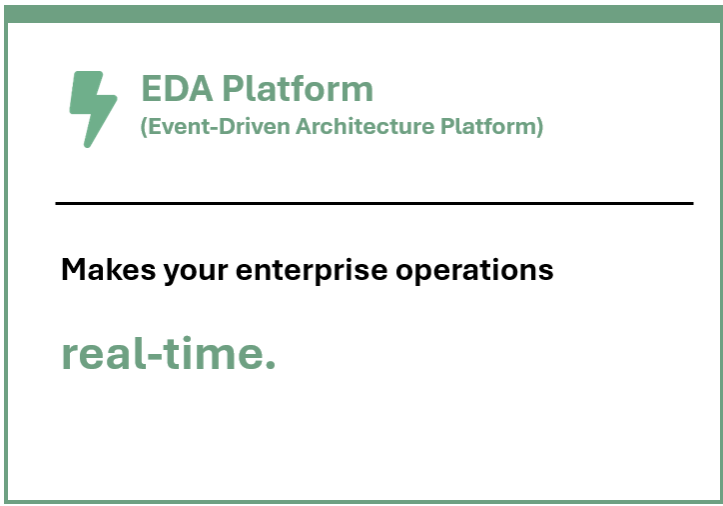 EDA Platform
(Event-Driven Architecture Platform)

Makes your enterprise operations

real-time.